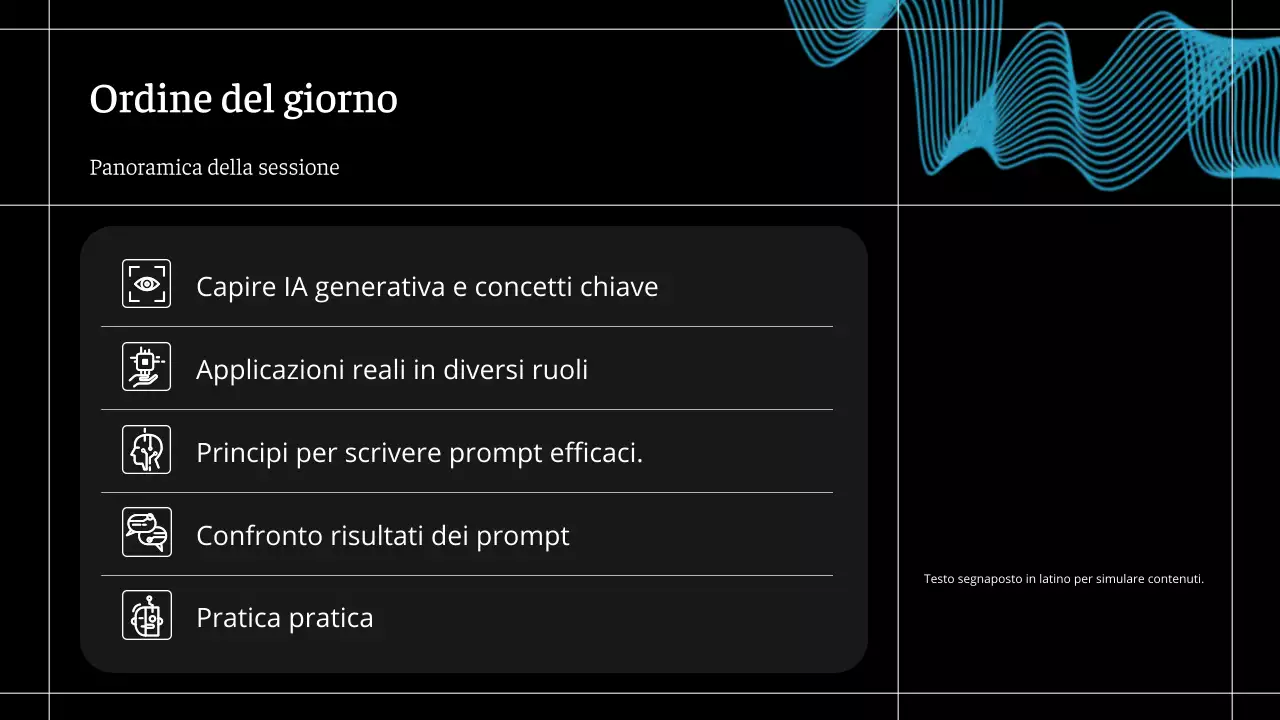 Ordine del giorno

Panoramica della sessione

Capire IA generativa e concetti chiave

Applicazioni reali in diversi ruoli

Principi per scrivere prompt efficaci.

Confronto risultati dei prompt

Pratica pratica

Testo segnaposto in latino per simulare contenuti.